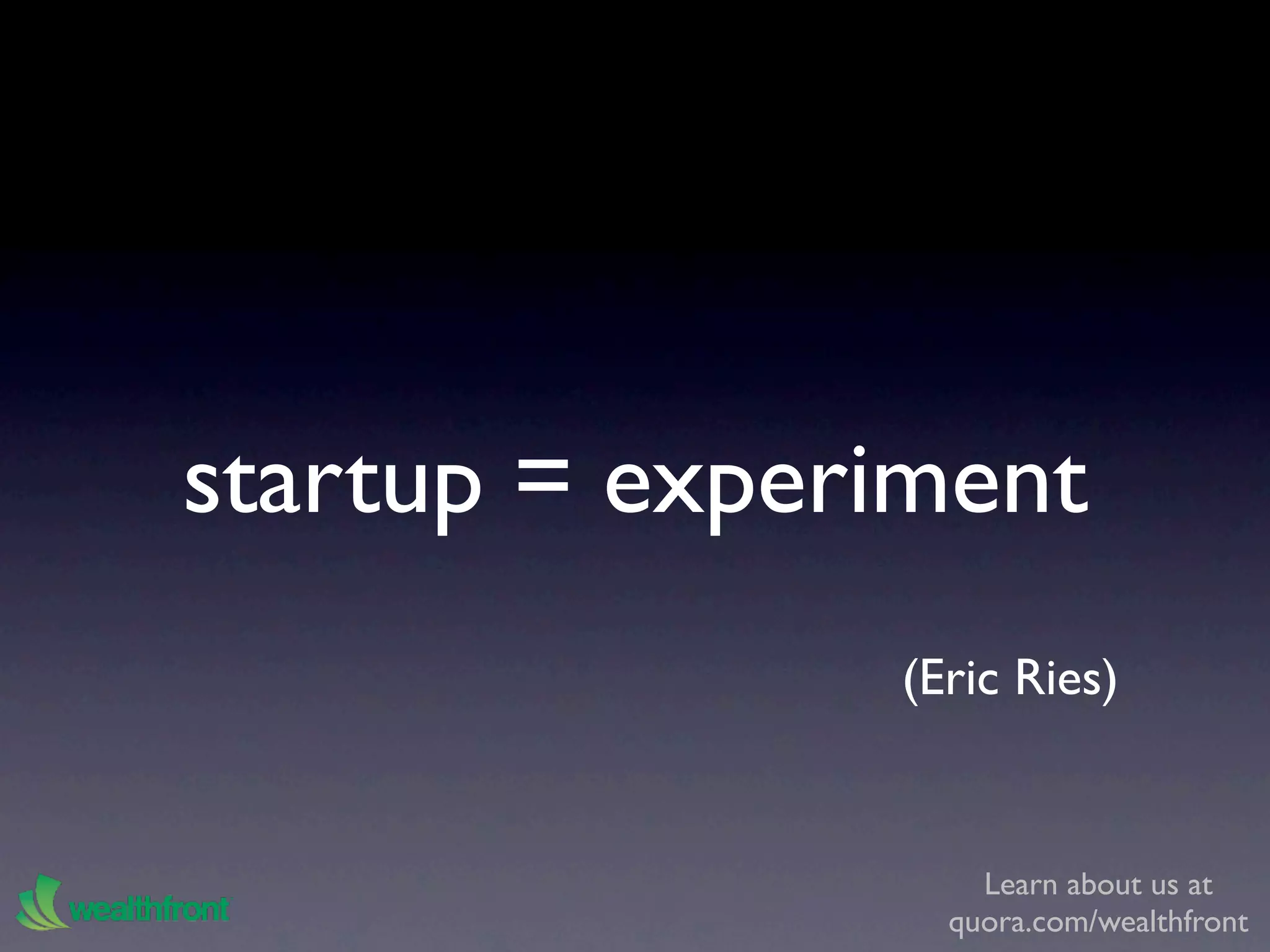 startup = experiment

(Eric Ries)

wealthfront

Learn about us at
quora.com/wealthfront